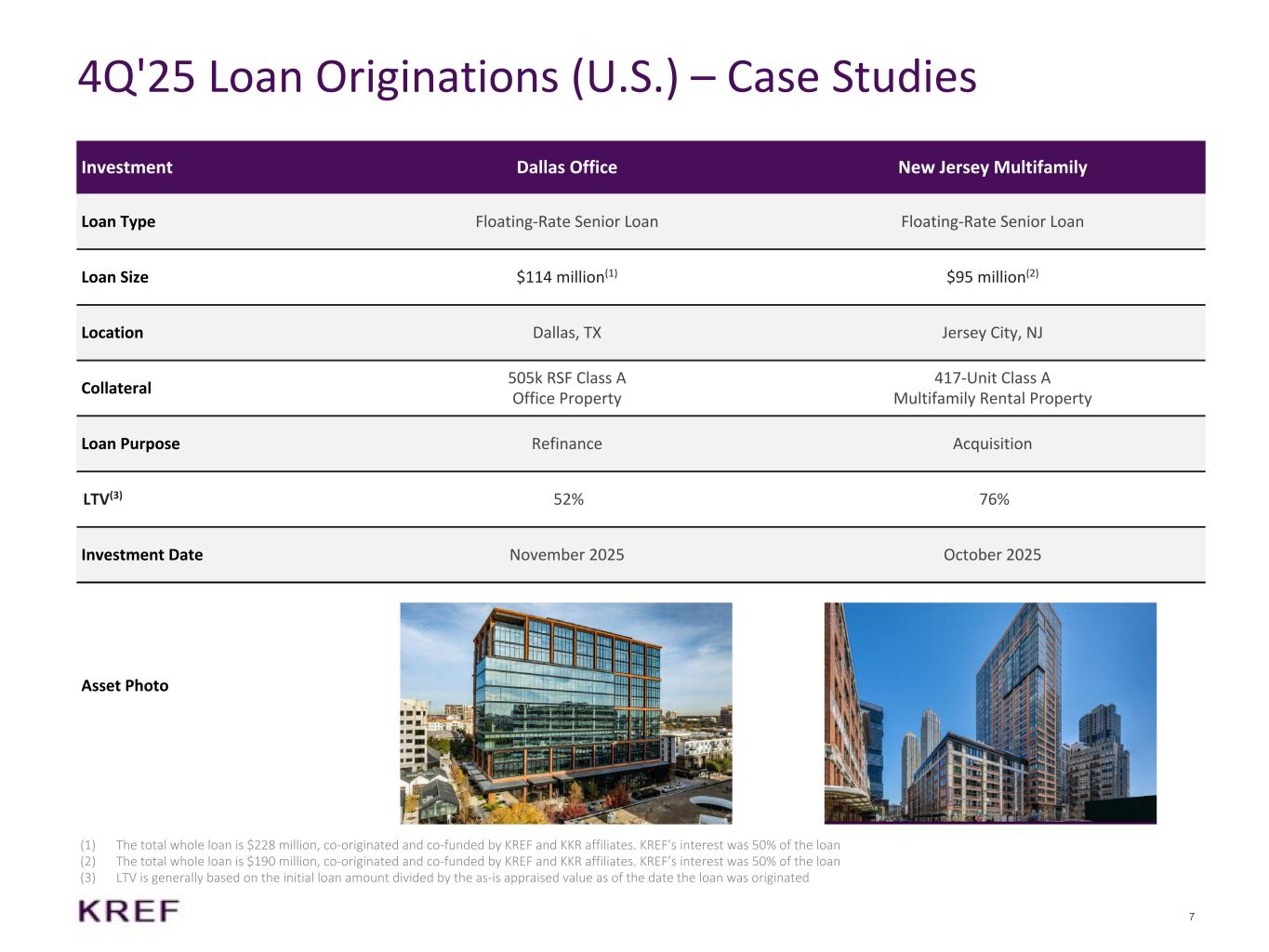 4Q'25 Loan Originations (U.S.) – Case Studies

| Investment | Dallas Office | New Jersey Multifamily |
|---|---|---|
| Loan Type | Floating-Rate Senior Loan | Floating-Rate Senior Loan |
| Loan Size | \$114 million$^{(1)}$ | \$95 million$^{(2)}$ |
| Location | Dallas, TX | Jersey City, NJ |
| Collateral | 505k RSF Class A Office Property | 417-Unit Class A Multifamily Rental Property |
| Loan Purpose | Refinance | Acquisition |
| LTV$^{(3)}$ | 52% | 76% |
| Investment Date | November 2025 | October 2025 |
| Asset Photo | | |

(1) The total whole loan is \$228 million, co-originated and co-funded by KREF and KKR affiliates. KREF's interest was 50% of the loan
(2) The total whole loan is \$190 million, co-originated and co-funded by KREF and KKR affiliates. KREF's interest was 50% of the loan
(3) LTV is generally based on the initial loan amount divided by the as-is appraised value as of the date the loan was originated

KREF

7